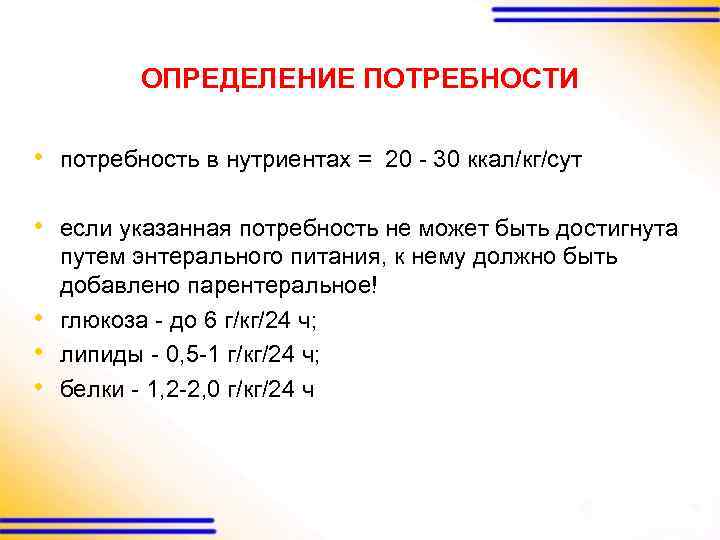 ОПРЕДЕЛЕНИЕ ПОТРЕБНОСТИ

• потребность в нутриентах = 20 - 30 ккал/кг/сут

• если указанная потребность не может быть достигнута путем энтерального питания, к нему должно быть добавлено парентеральное!

• глюкоза - до 6 г/кг/24 ч;

• липиды - 0,5-1 г/кг/24 ч;

• белки - 1,2-2,0 г/кг/24 ч